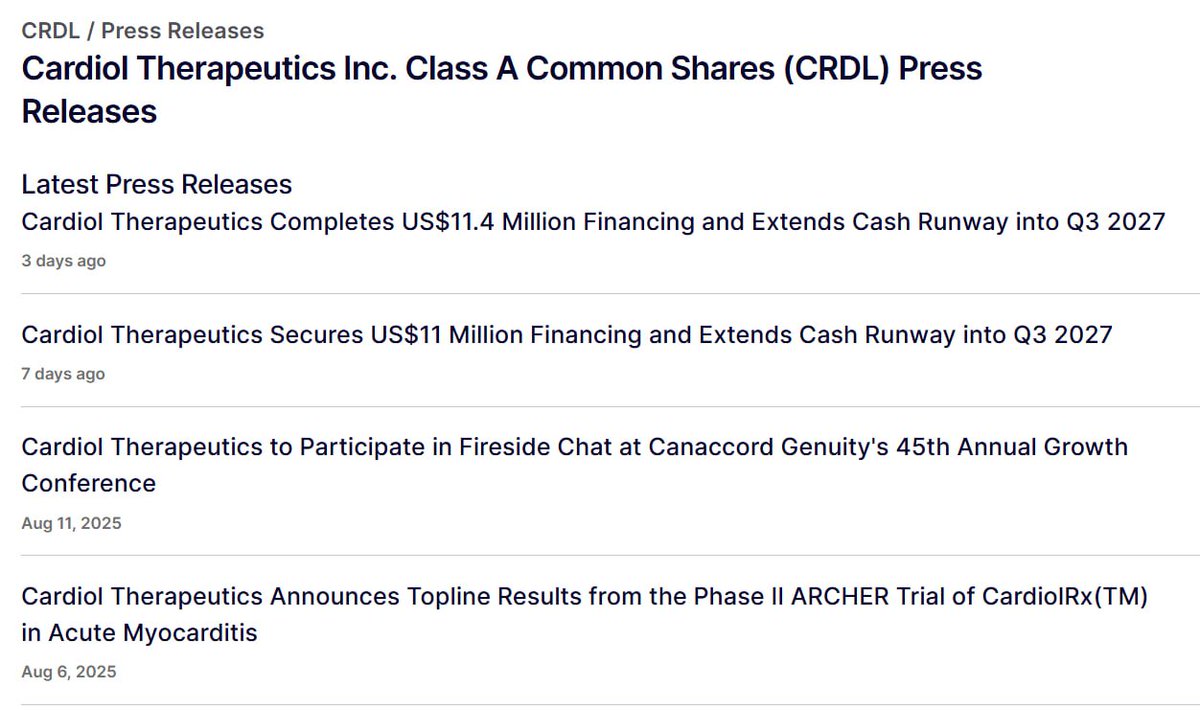 CRDL / Press Releases

Cardiol Therapeutics Inc. Class A Common Shares (CRDL) Press Releases

Latest Press Releases

Cardiol Therapeutics Completes US$11.4 Million Financing and Extends Cash Runway into Q3 2027

3 days ago

Cardiol Therapeutics Secures US$11 Million Financing and Extends Cash Runway into Q3 2027

7 days ago

Cardiol Therapeutics to Participate in Fireside Chat at Canaccord Genuity's 45th Annual Growth Conference

Aug 11, 2025

Cardiol Therapeutics Announces Topline Results from the Phase II ARCHER Trial of CardiolRx(TM) in Acute Myocarditis

Aug 6, 2025